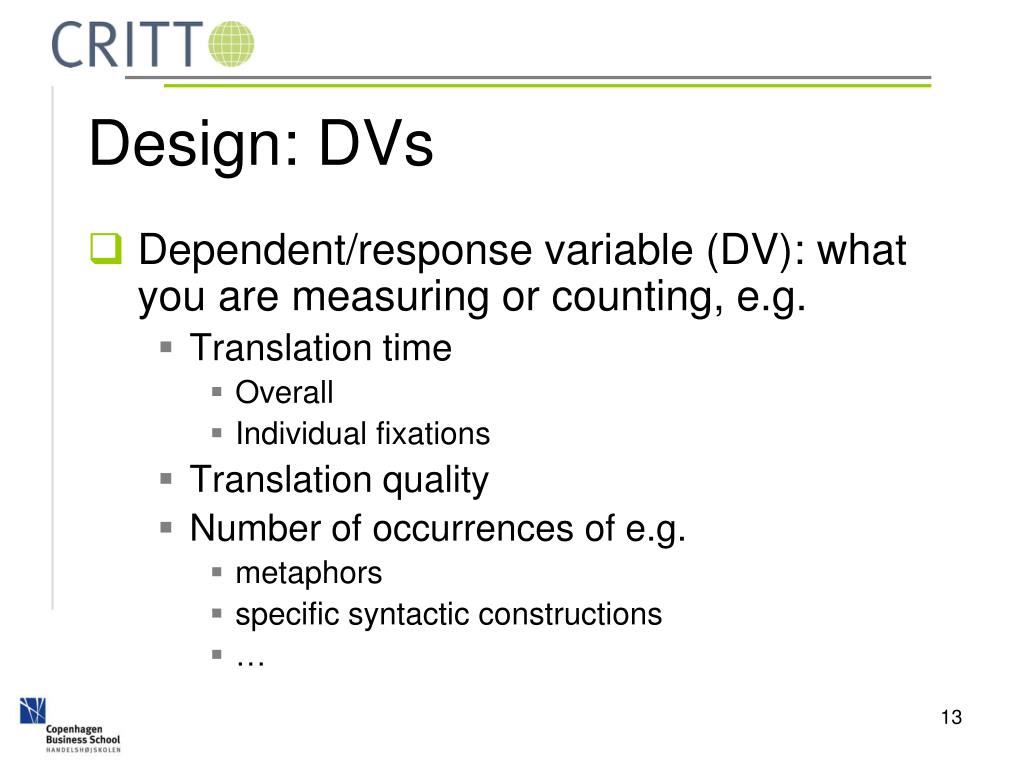 CRITT

Design: DVs

Dependent/response variable (DV): what you are measuring or counting, e.g.

Translation time

Overall

Individual fixations

Translation quality

Number of occurrences of e.g.

metaphors

specific syntactic constructions

…

Copenhagen Business School
HANDELSHØJSKOLEN

13